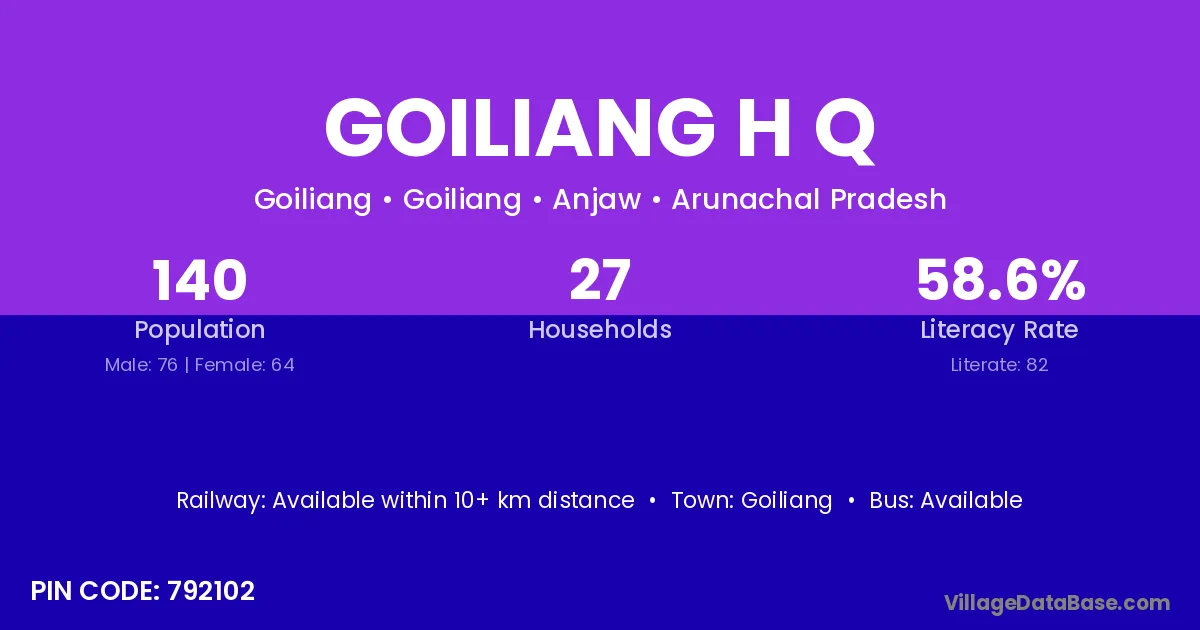 GOILIANG H Q

Goiliang • Goiliang • Anjaw • Arunachal Pradesh

140
Population
Male: 76 | Female: 64

27
Households

58.6%
Literacy Rate
Literate: 82

Railway: Available within 10+ km distance • Town: Goiliang • Bus: Available

PIN CODE: 792102

VillageDataBase.com